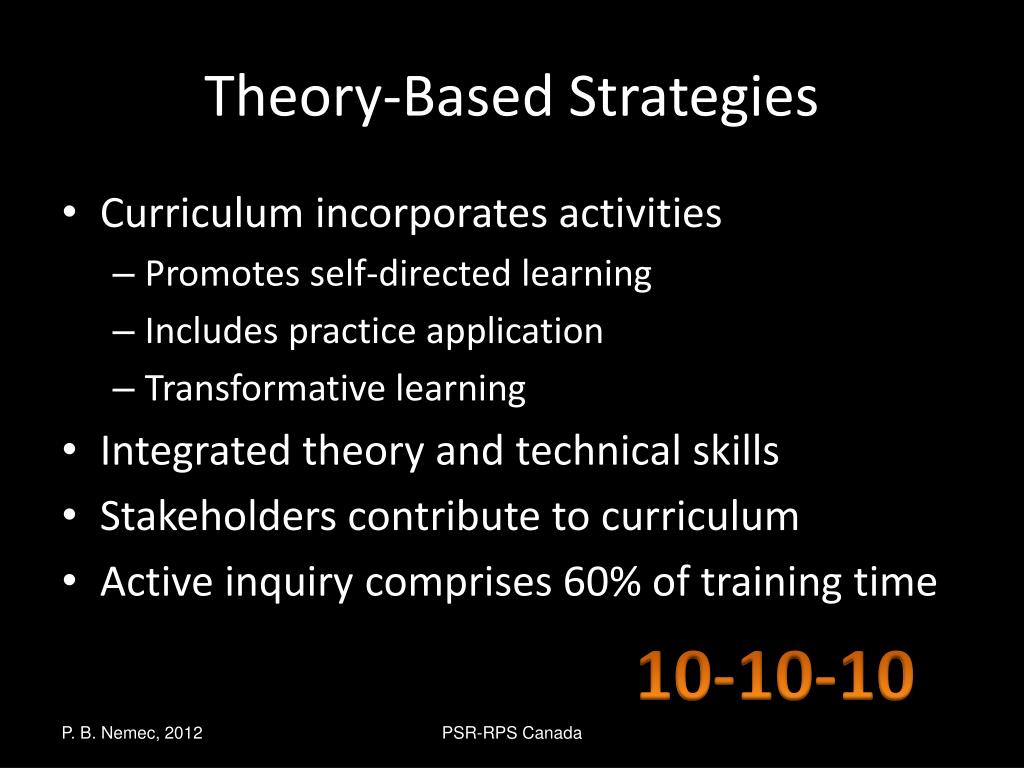 Theory-Based Strategies

• Curriculum incorporates activities
– Promotes self-directed learning
– Includes practice application
– Transformative learning
• Integrated theory and technical skills
• Stakeholders contribute to curriculum
• Active inquiry comprises 60% of training time

10-10-10

P. B. Nemec, 2012

PSR-RPS Canada